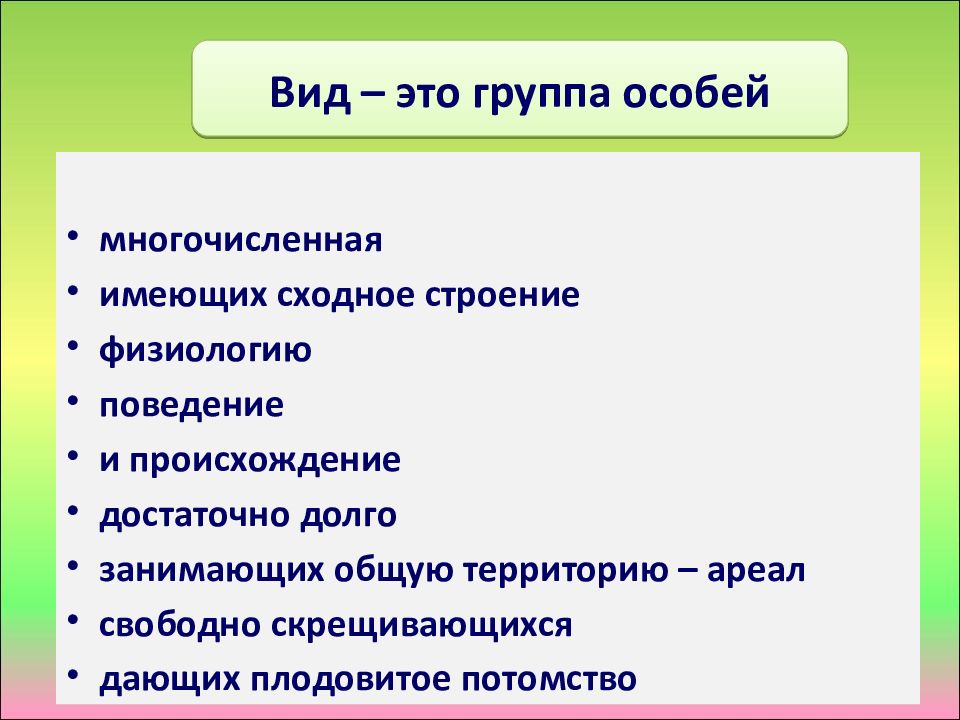 Вид – это группа особей

• многочисленная
• имеющих сходное строение
• физиологию
• поведение
• и происхождение
• достаточно долго
• занимающих общую территорию – ареал
• свободно скрещивающихся
• дающих плодовитое потомство